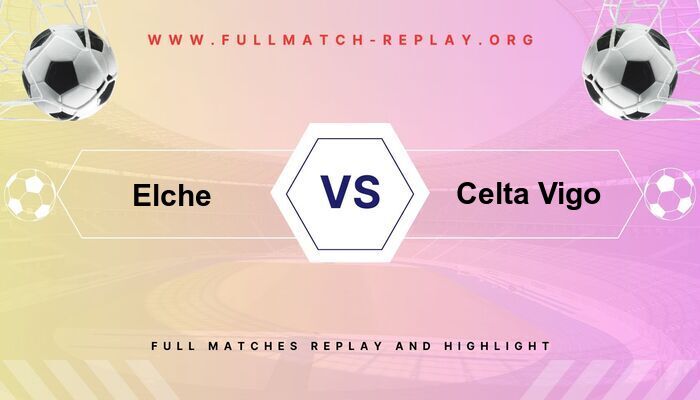 WWW.FULLMATCH-REPLAY.ORG

Elche

VS

Celta Vigo

FULL MATCHES REPLAY AND HIGHLIGHT